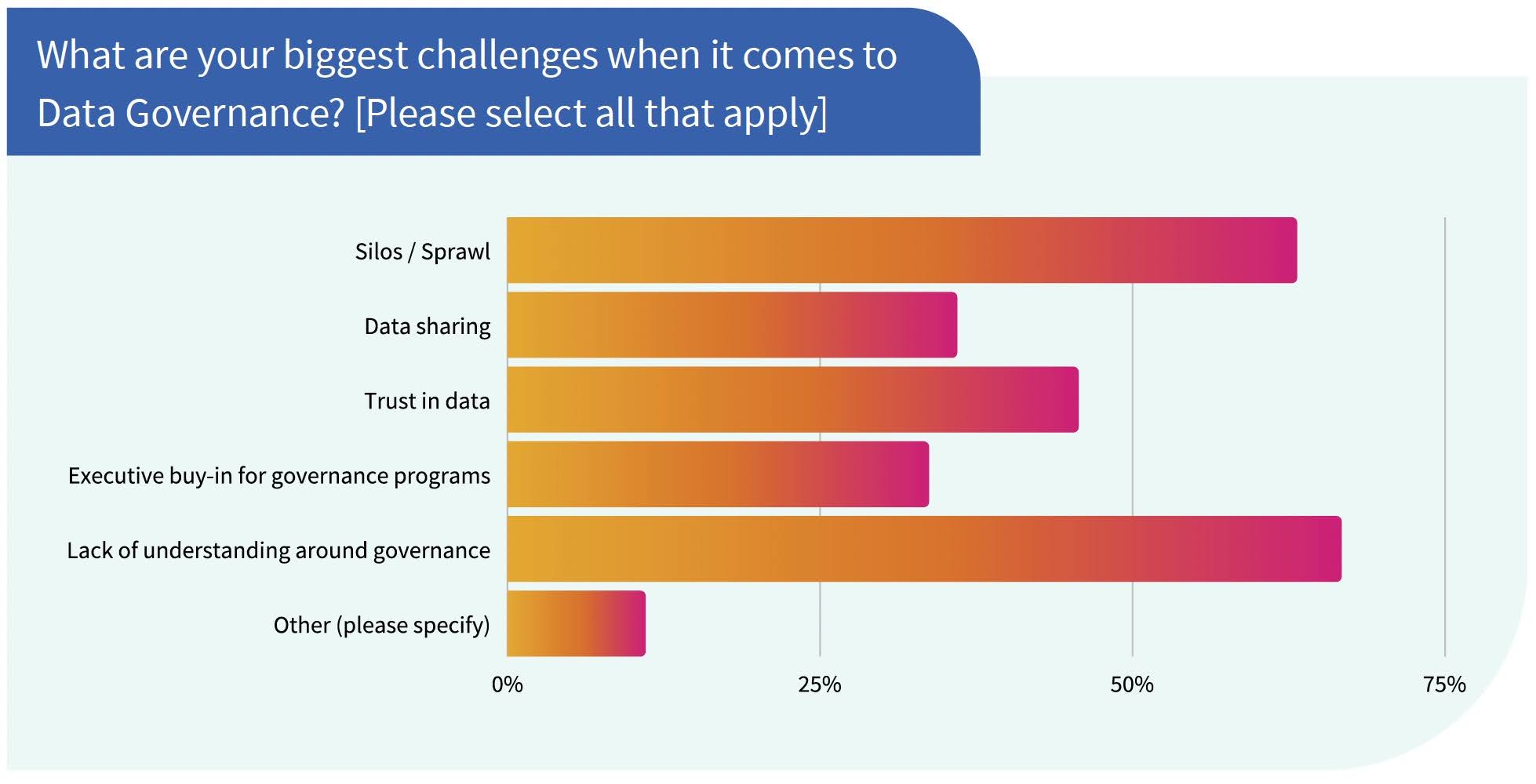 What are your biggest challenges when it comes to Data Governance? [Please select all that apply]

Silos / Sprawl

Data sharing

Trust in data

Executive buy-in for governance programs

Lack of understanding around governance

Other (please specify)

0%

25%

50%

75%